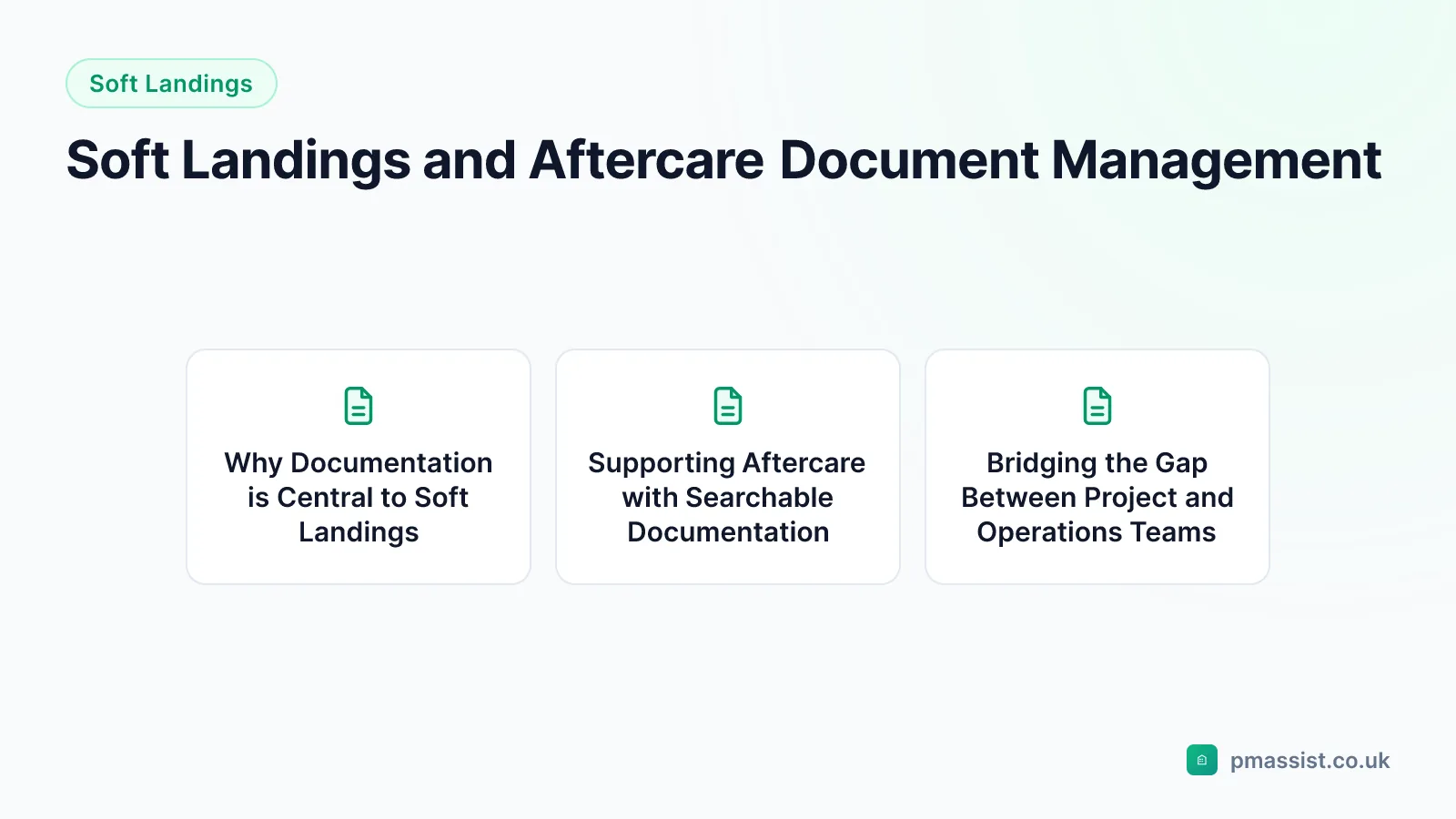 Soft Landings

Soft Landings and Aftercare Document Management

Why Documentation is Central to Soft Landings

Supporting Aftercare with Searchable Documentation

Bridging the Gap Between Project and Operations Teams

pmassist.co.uk